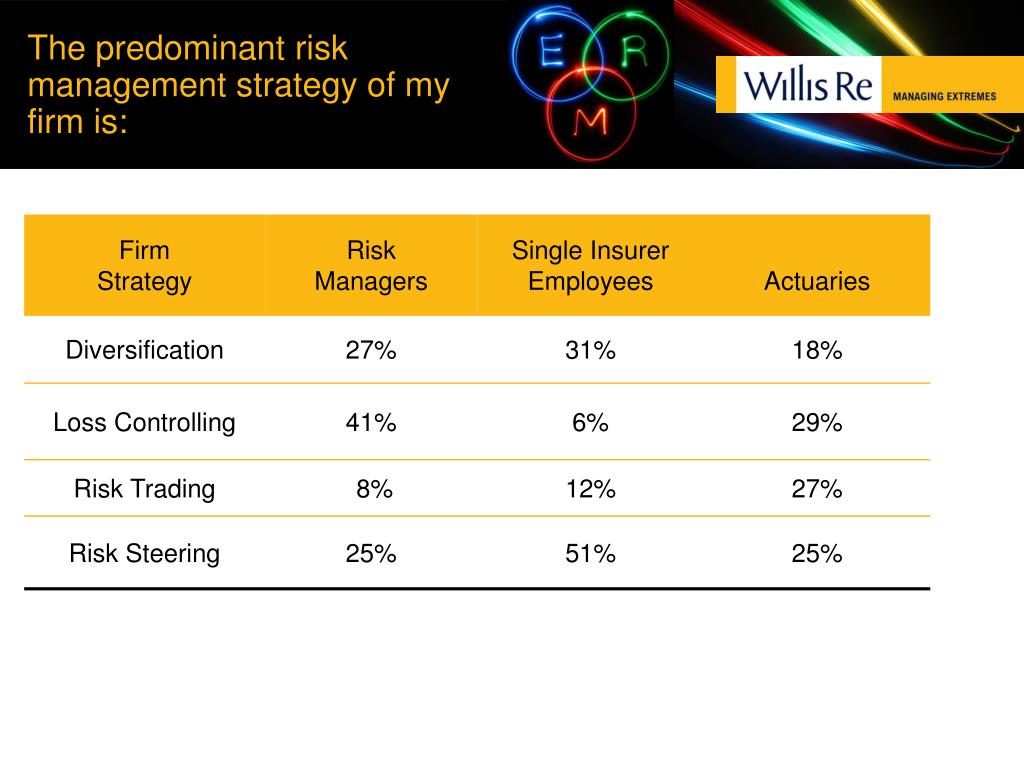 The predominant risk management strategy of my firm is:

E R M

Willis Re MANAGING EXTREMES

| Firm Strategy | Risk Managers | Single Insurer Employees | Actuaries |
|---|---|---|---|
| Diversification | 27% | 31% | 18% |
| Loss Controlling | 41% | 6% | 29% |
| Risk Trading | 8% | 12% | 27% |
| Risk Steering | 25% | 51% | 25% |